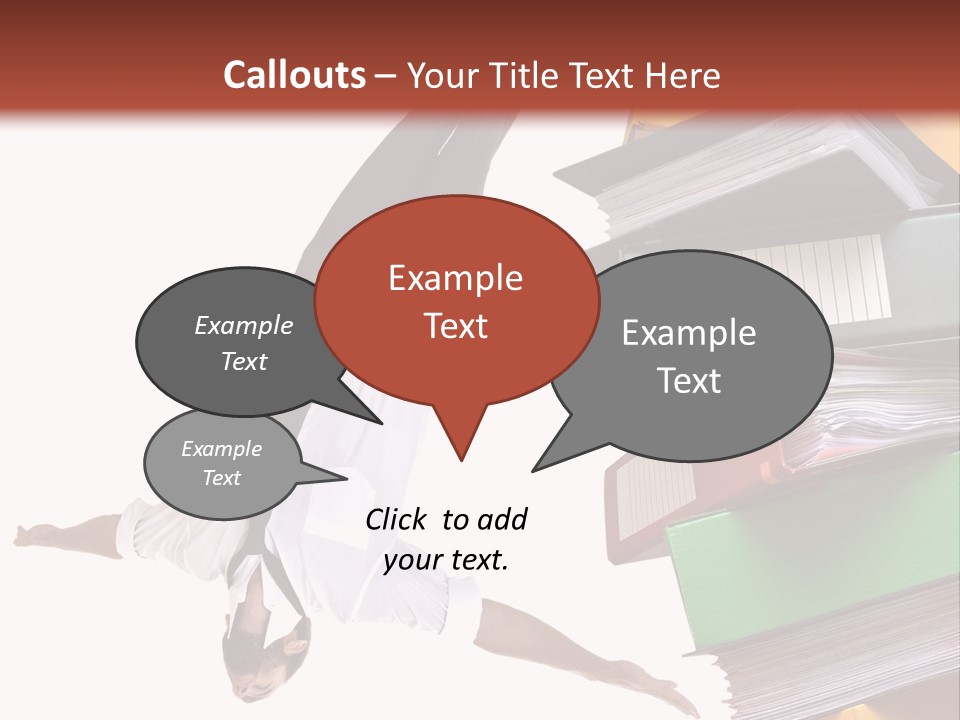 Callouts – Your Title Text Here

Example Text

Example Text

Example Text

Example Text

Click to add your text.